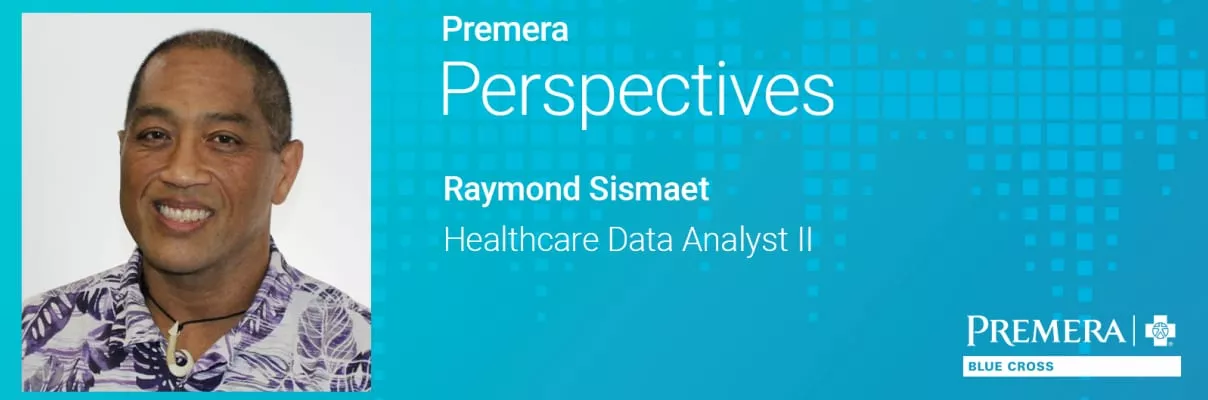 Premera
Perspectives

Raymond Sismaet
Healthcare Data Analyst II

PREMERA
BLUE CROSS